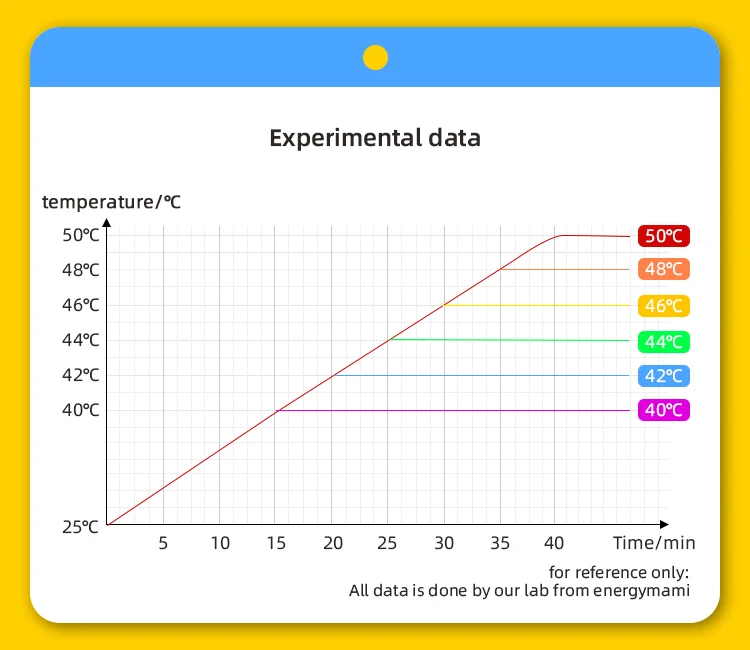 Experimental data

temperature/℃

50℃
48℃
46℃
44℃
42℃
40℃
25℃

50℃
48℃
46℃
44℃
42℃
40℃

5 10 15 20 25 30 35 40 Time/min

for reference only:
All data is done by our lab from energymami